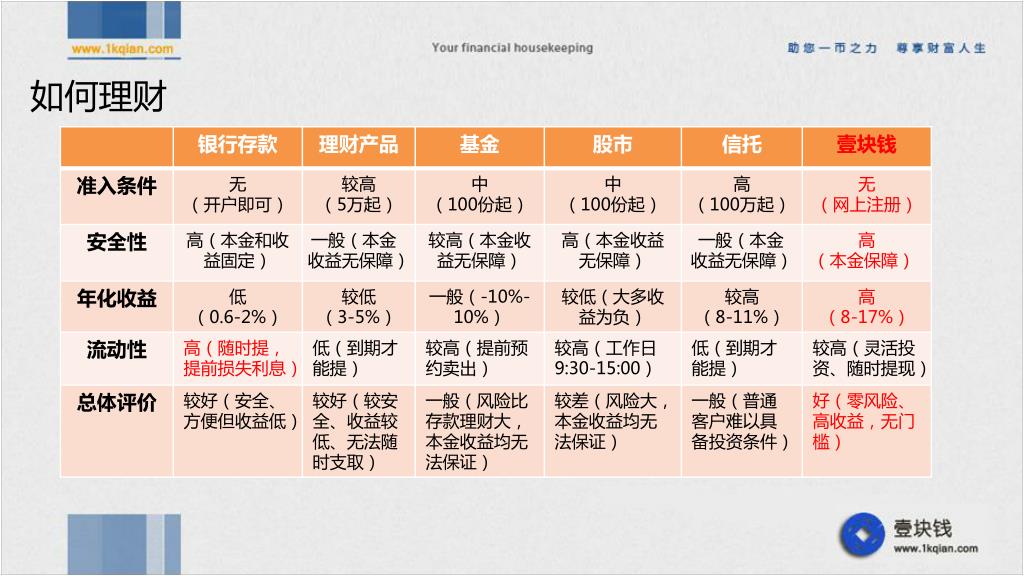 www.1kqian.com

Your financial housekeeping

助您一币之力 尊享财富人生

如何理财

| | 银行存款 | 理财产品 | 基金 | 股市 | 信托 | 壹块钱 |
|---|---|---|---|---|---|---|
| 准入条件 | 无（开户即可） | 较高（5万起） | 中（100份起） | 中（100份起） | 高（100万起） | 无（网上注册） |
| 安全性 | 高（本金和收益固定） | 一般（本金收益无保障） | 较高（本金收益无保障） | 高（本金收益无保障） | 一般（本金收益无保障） | 高（本金保障） |
| 年化收益 | 低（0.6-2%） | 较低（3-5%） | 一般（-10%-10%） | 较低（大多收益为负） | 较高（8-11%） | 高（8-17%） |
| 流动性 | 高（随时提，提前损失利息） | 低（到期才能提） | 较高（提前预约卖出） | 较高（工作日9:30-15:00） | 低（到期才能提） | 较高（灵活投资、随时提现） |
| 总体评价 | 较好（安全、方便但收益低） | 较好（较安全、收益较低、无法随时支取） | 一般（风险比存款理财大，本金收益均无法保证） | 较差（风险大，本金收益均无法保证） | 一般（普通客户难以具备投资条件） | 好（零风险、高收益，无门槛） |

壹块钱
www.1kqian.com